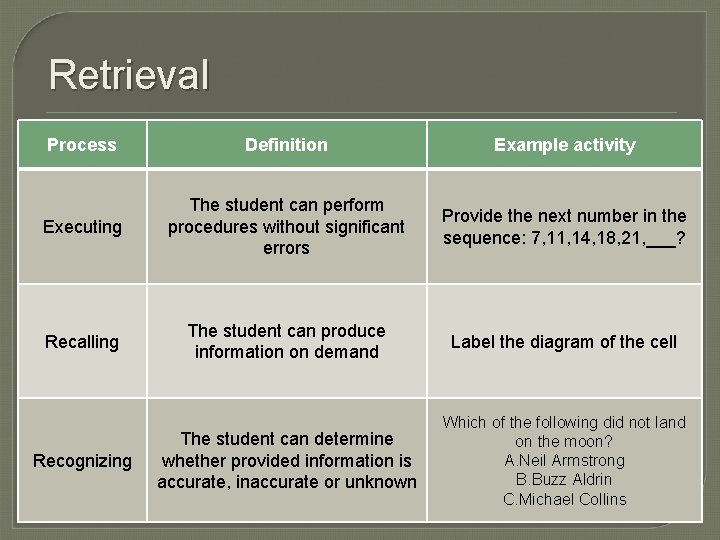 Retrieval

| Process | Definition | Example activity |
|---|---|---|
| Executing | The student can perform procedures without significant errors | Provide the next number in the sequence: 7,11,14,18,21,___? |
| Recalling | The student can produce information on demand | Label the diagram of the cell |
| Recognizing | The student can determine whether provided information is accurate, inaccurate or unknown | Which of the following did not land on the moon? A.Neil Armstrong B.Buzz Aldrin C.Michael Collins |